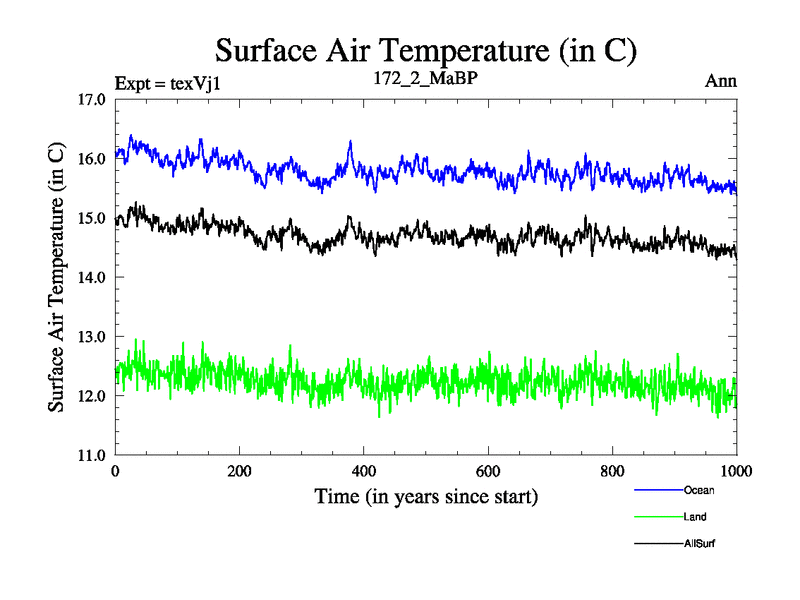 Surface Air Temperature (in C)

Expt = texVj1

172_2_MaBP

Ann

Surface Air Temperature (in C)

17.0
16.0
15.0
14.0
13.0
12.0
11.0

0
200
400
600
800
1000

Time (in years since start)

Ocean

Land

AllSurf